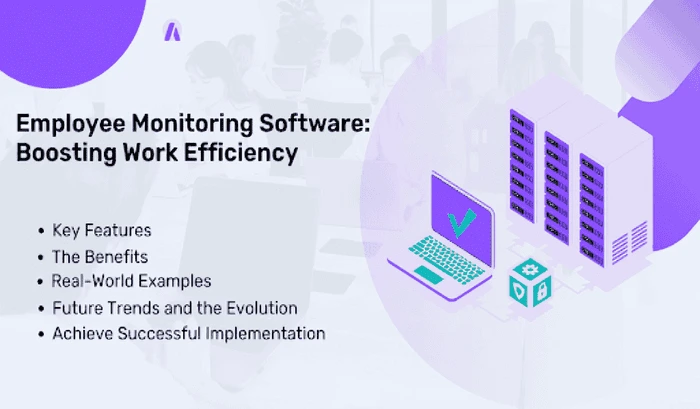 Employee Monitoring Software: Boosting Work Efficiency

• Key Features
• The Benefits
• Real-World Examples
• Future Trends and the Evolution
• Achieve Successful Implementation